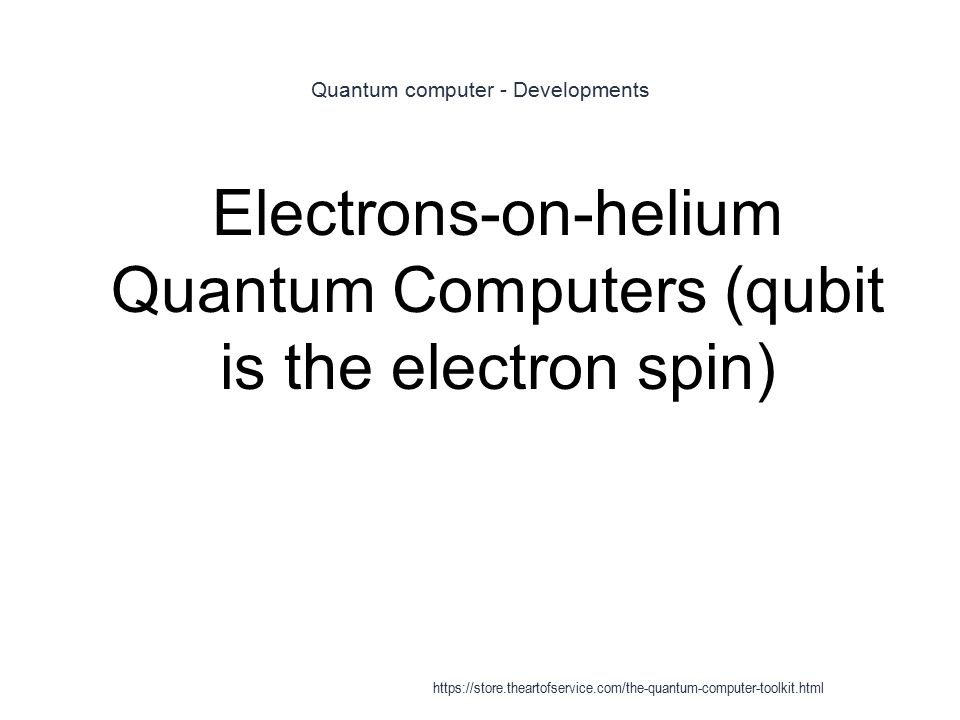 Quantum computer - Developments

Electrons-on-helium Quantum Computers (qubit is the electron spin)

https://store.theartofservice.com/the-quantum-computer-toolkit.html